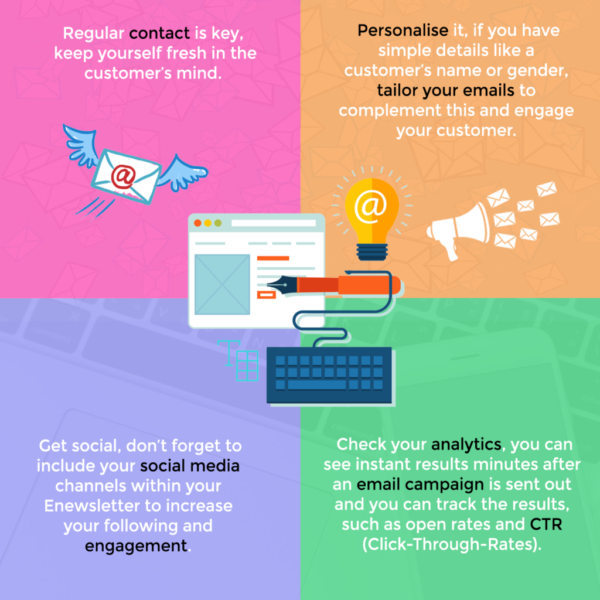 Regular contact is key, keep yourself fresh in the customer's mind.

Personalise it, if you have simple details like a customer's name or gender, tailor your emails to complement this and engage your customer.

@

@

Get social, don't forget to include your social media channels within your Enewsletter to increase your following and engagement.

Check your analytics, you can see instant results minutes after an email campaign is sent out and you can track the results, such as open rates and CTR (Click-Through-Rates).